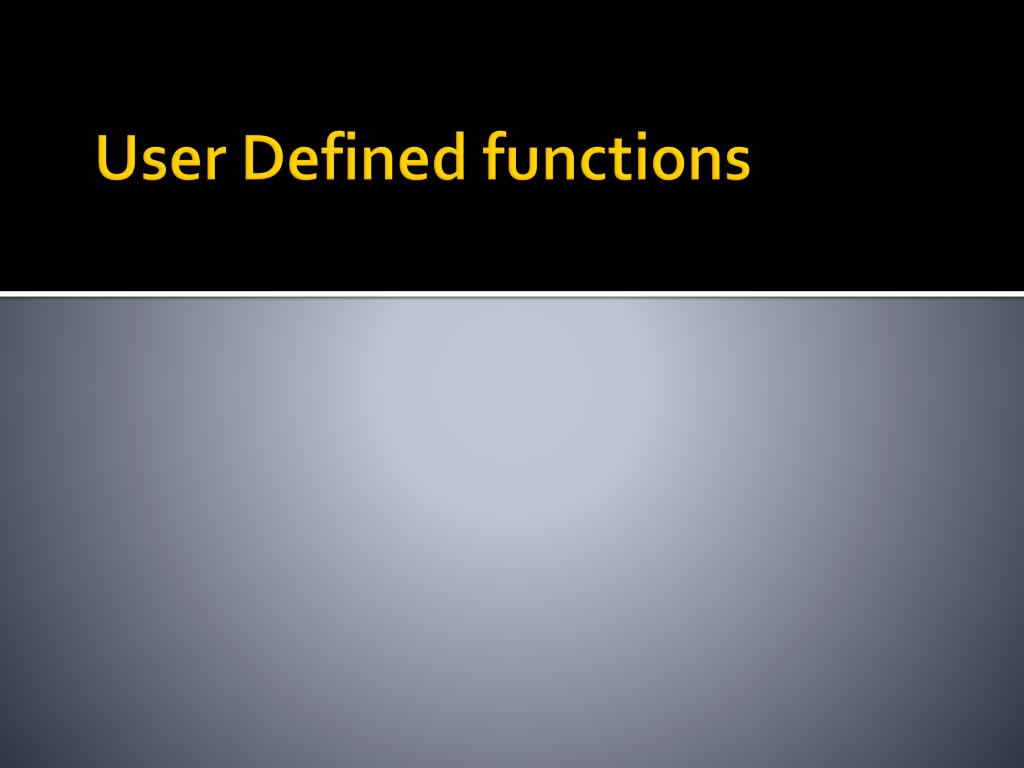 User Defined functions